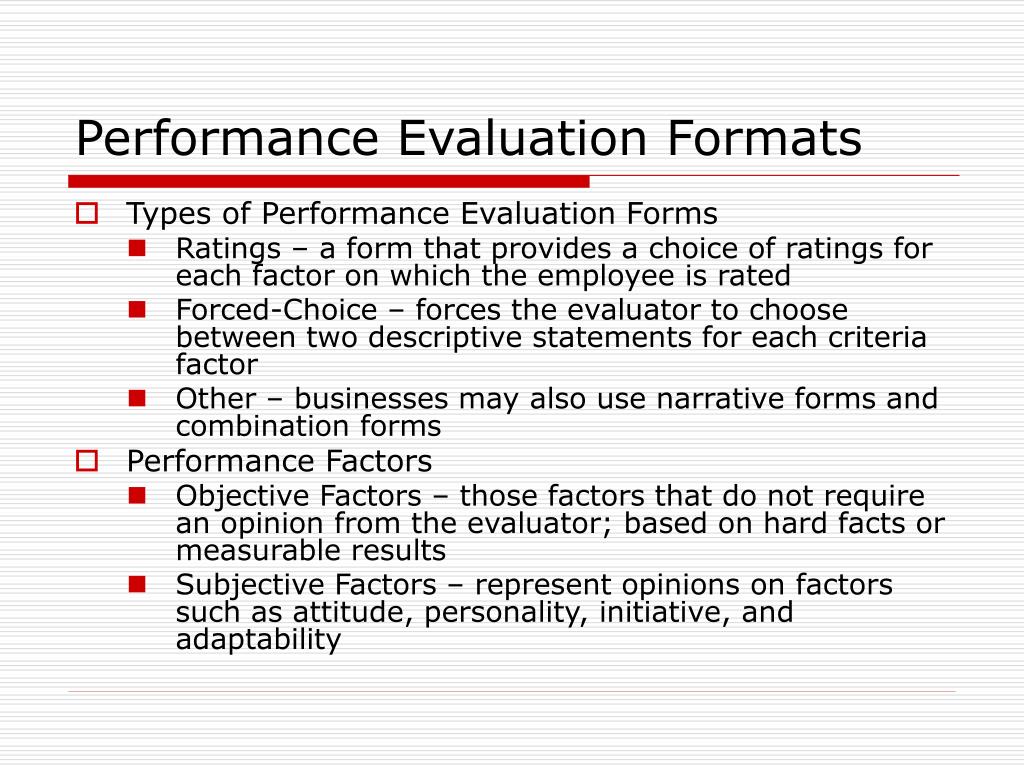 Performance Evaluation Formats

- Types of Performance Evaluation Forms
  - Ratings – a form that provides a choice of ratings for each factor on which the employee is rated
  - Forced-Choice – forces the evaluator to choose between two descriptive statements for each criteria factor
  - Other – businesses may also use narrative forms and combination forms
- Performance Factors
  - Objective Factors – those factors that do not require an opinion from the evaluator; based on hard facts or measurable results
  - Subjective Factors – represent opinions on factors such as attitude, personality, initiative, and adaptability